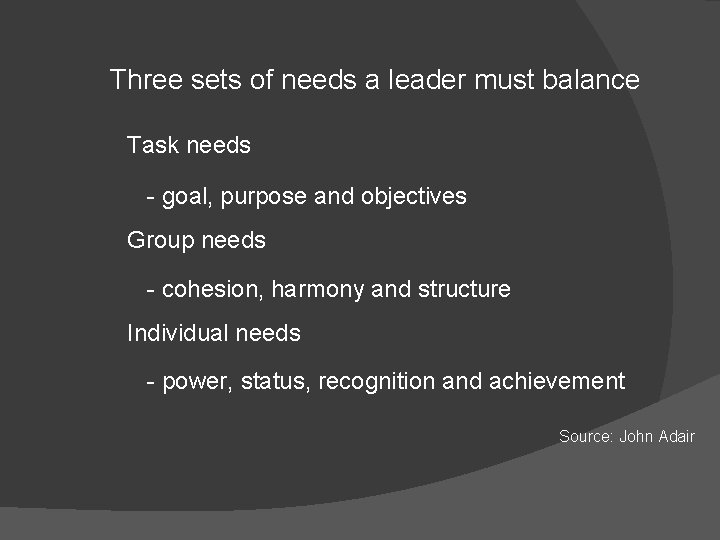 Three sets of needs a leader must balance

Task needs

- goal, purpose and objectives

Group needs

- cohesion, harmony and structure

Individual needs

- power, status, recognition and achievement

Source: John Adair